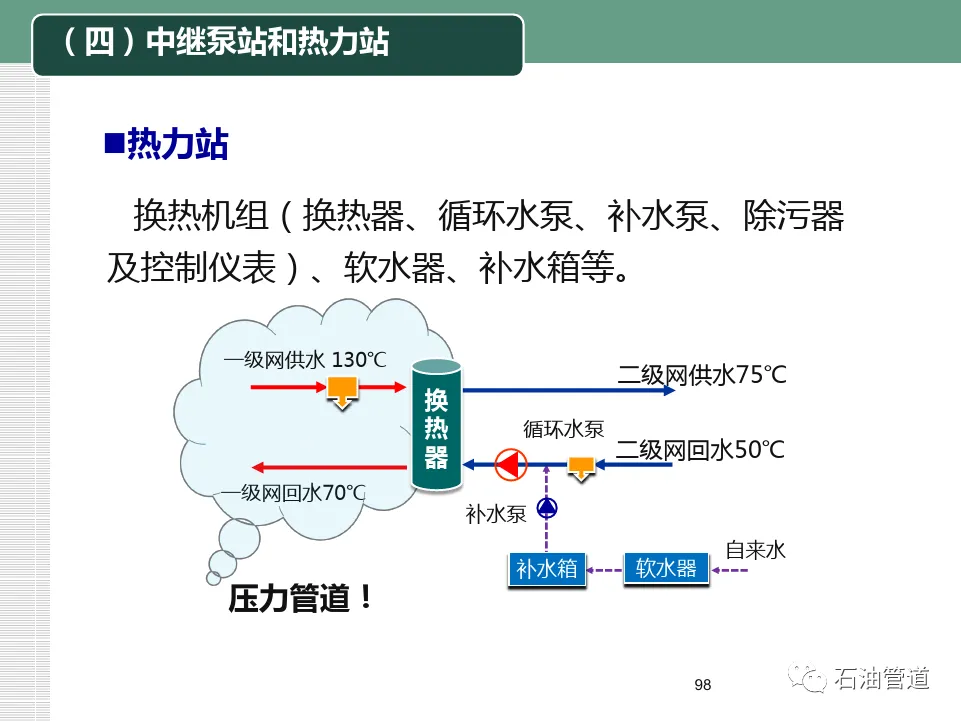 （四）中继泵站和热力站

■热力站

换热机组（换热器、循环水泵、补水泵、除污器及控制仪表）、软水器、补水箱等。

一级网供水 130℃

换热器

二级网供水75℃

循环水泵

二级网回水50℃

一级网回水70℃

补水泵

补水箱

软水器

自来水

压力管道！

98

石油管道